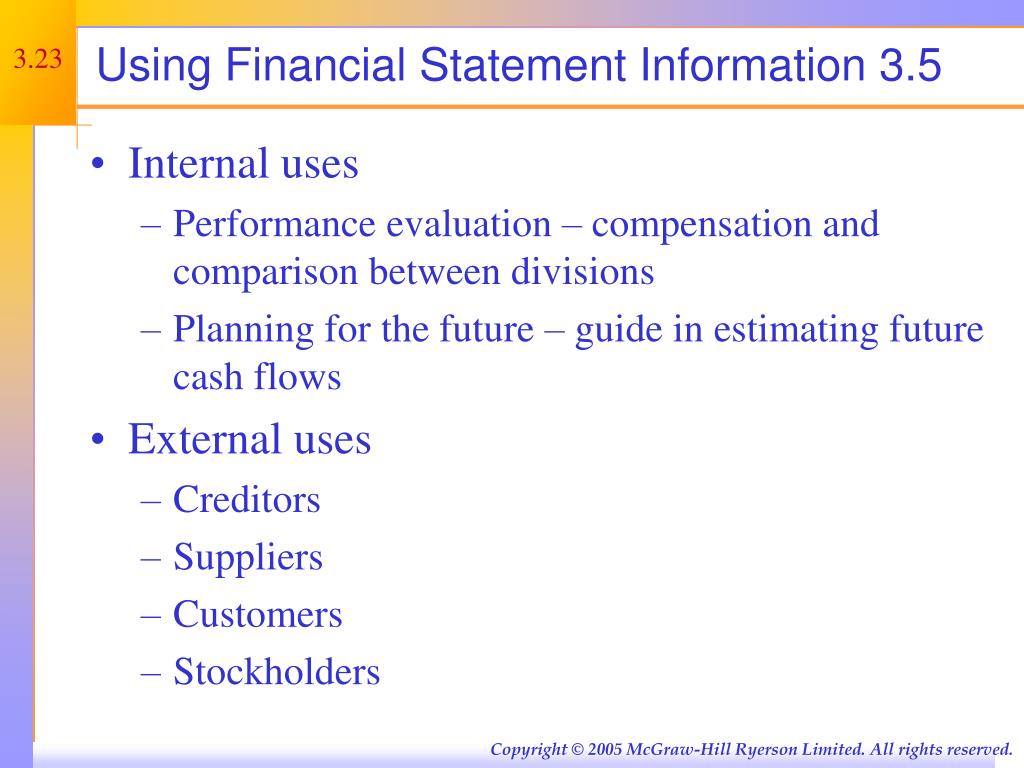 3.23

Using Financial Statement Information 3.5

• Internal uses
– Performance evaluation – compensation and comparison between divisions
– Planning for the future – guide in estimating future cash flows
• External uses
– Creditors
– Suppliers
– Customers
– Stockholders

Copyright © 2005 McGraw-Hill Ryerson Limited. All rights reserved.